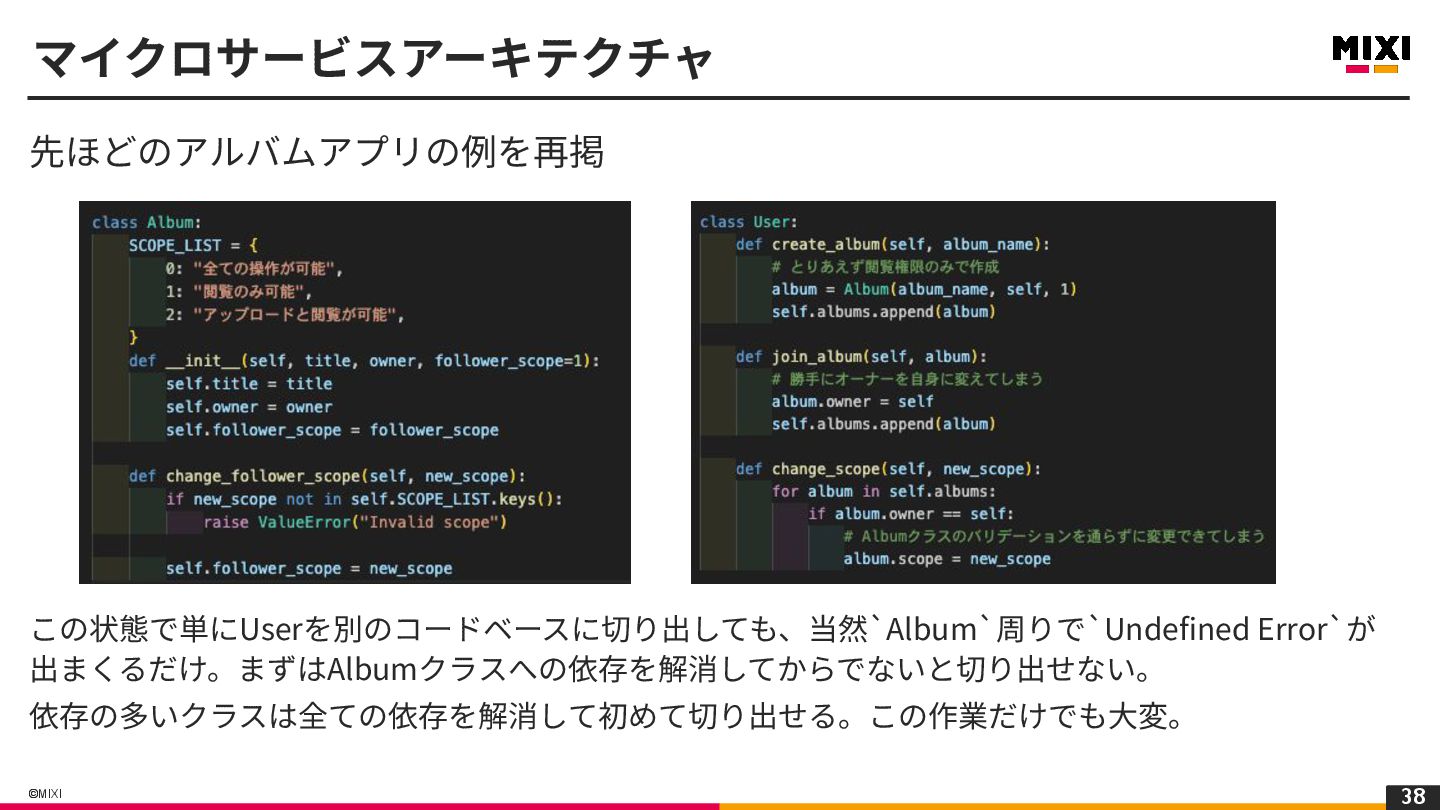 マイクロサービスアーキテクチャ

MIXI

先ほどのアルバムアプリの例を再掲

class Album:
SCOPE_LIST = {
0: "全ての操作が可能",
1: "閲覧のみ可能",
2: "アップロードと閲覧が可能",
}
def __init__(self, title, owner, follower_scope=1):
self.title = title
self.owner = owner
self.follower_scope = follower_scope

def change_follower_scope(self, new_scope):
if new_scope not in self.SCOPE_LIST.keys():
raise ValueError("Invalid scope")

self.follower_scope = new_scope

class User:
def create_album(self, album_name):
# とりあえず閲覧権限のみで作成
album = Album(album_name, self, 1)
self.albums.append(album)

def join_album(self, album):
# 勝手にオーナーを自身に変えてしまう
album.owner = self
self.albums.append(album)

def change_scope(self, new_scope):
for album in self.albums:
if album.owner == self:
# Albumクラスのバリデーションを通らずに変更できてしまう
album.scope = new_scope

この状態で単にUserを別のコードベースに切り出しても、当然`Album`周りで`Undefined Error`が出まくるだけ。まずはAlbumクラスへの依存を解消してからでないと切り出せない。

依存の多いクラスは全ての依存を解消して初めて切り出せる。この作業だけでも大変。

©MIXI

38